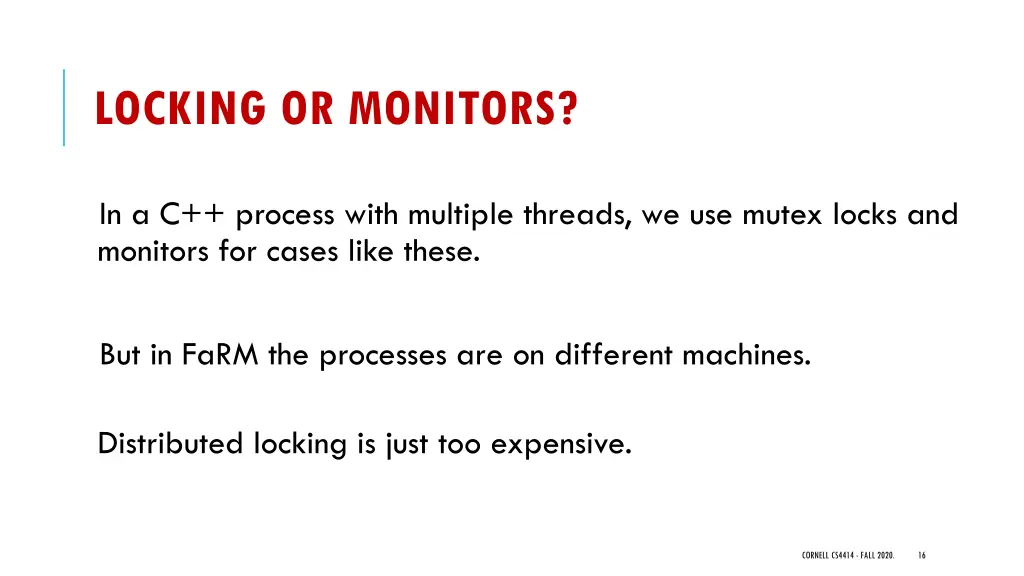 LOCKING OR MONITORS?

In a C++ process with multiple threads, we use mutex locks and monitors for cases like these.

But in FaRM the processes are on different machines.

Distributed locking is just too expensive.

CORNELL CS4414 - FALL 2020.

16